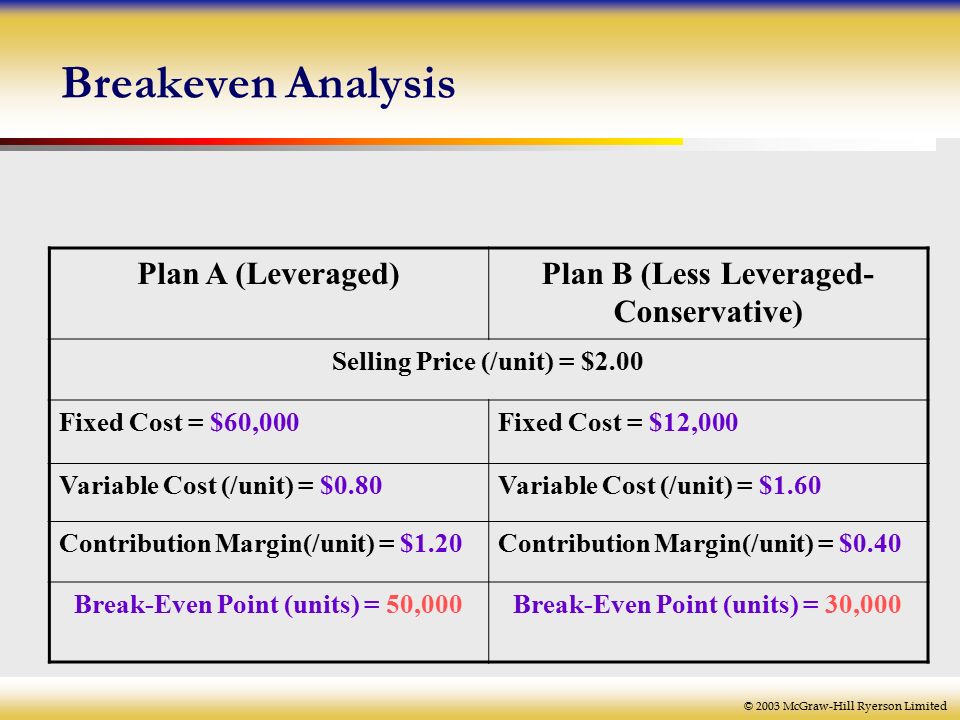 Breakeven Analysis

| Plan A (Leveraged) | Plan B (Less Leveraged-Conservative) |
|---|---|
| Selling Price (/unit) = \$2.00 | |
| Fixed Cost = \$60,000 | Fixed Cost = \$12,000 |
| Variable Cost (/unit) = \$0.80 | Variable Cost (/unit) = \$1.60 |
| Contribution Margin(/unit) = \$1.20 | Contribution Margin(/unit) = \$0.40 |
| Break-Even Point (units) = 50,000 | Break-Even Point (units) = 30,000 |

© 2003 McGraw-Hill Ryerson Limited